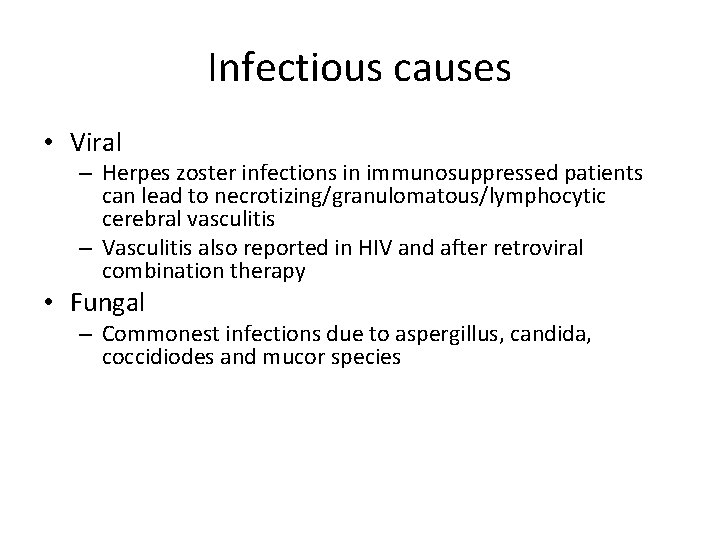 Infectious causes

• Viral
– Herpes zoster infections in immunosuppressed patients can lead to necrotizing/granulomatous/lymphocytic cerebral vasculitis
– Vasculitis also reported in HIV and after retroviral combination therapy
• Fungal
– Commonest infections due to aspergillus, candida, coccidiodes and mucor species